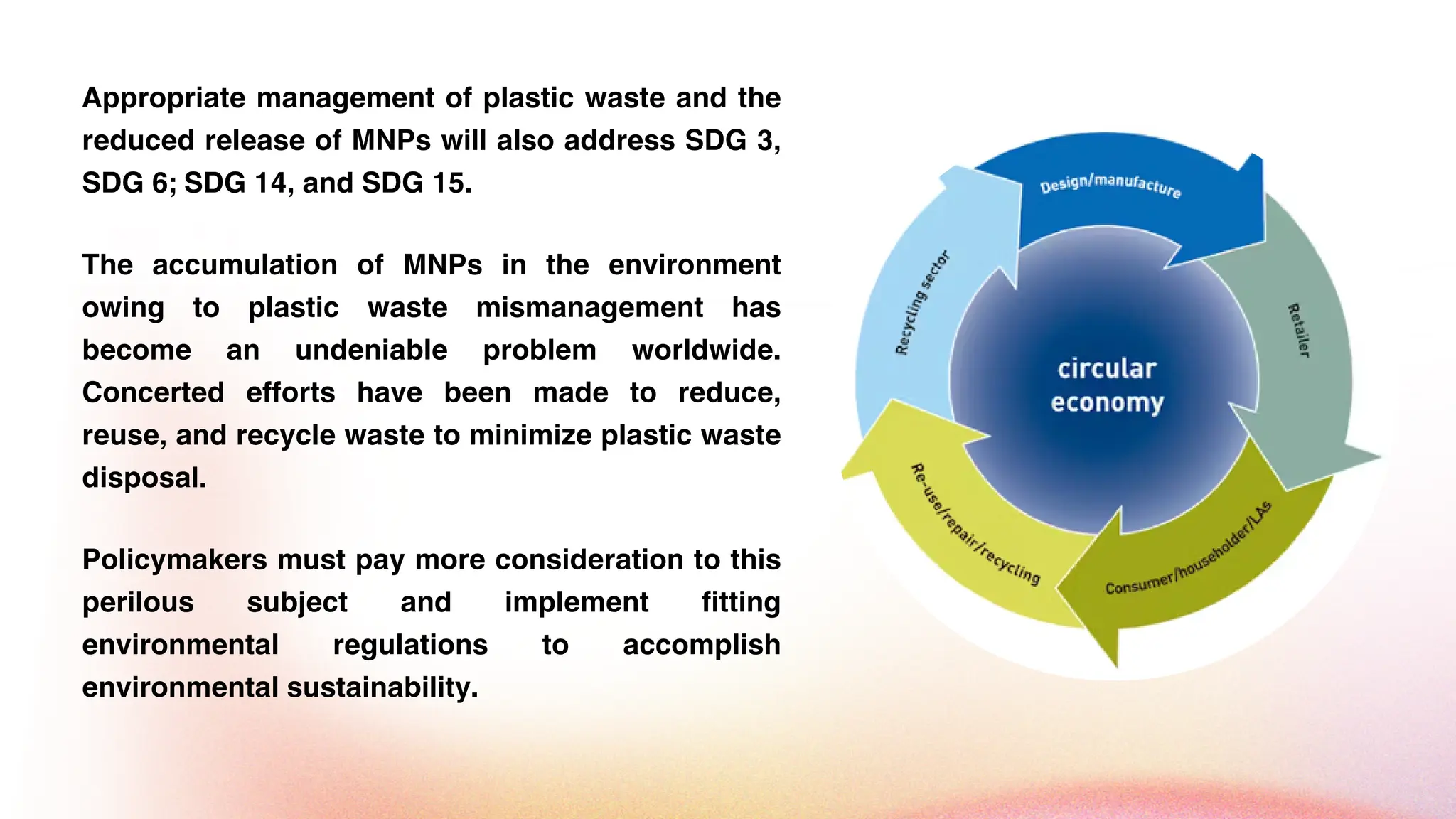 Appropriate management of plastic waste and the reduced release of MNPs will also address SDG 3, SDG 6; SDG 14, and SDG 15.

The accumulation of MNPs in the environment owing to plastic waste mismanagement has become an undeniable problem worldwide. Concerted efforts have been made to reduce, reuse, and recycle waste to minimize plastic waste disposal.

Policymakers must pay more consideration to this perilous subject and implement fitting environmental regulations to accomplish environmental sustainability.

Design/manufacture

Retailer

Consumer/householder/LAs

Re-use/repair/recycling

Recycling sector

circular economy